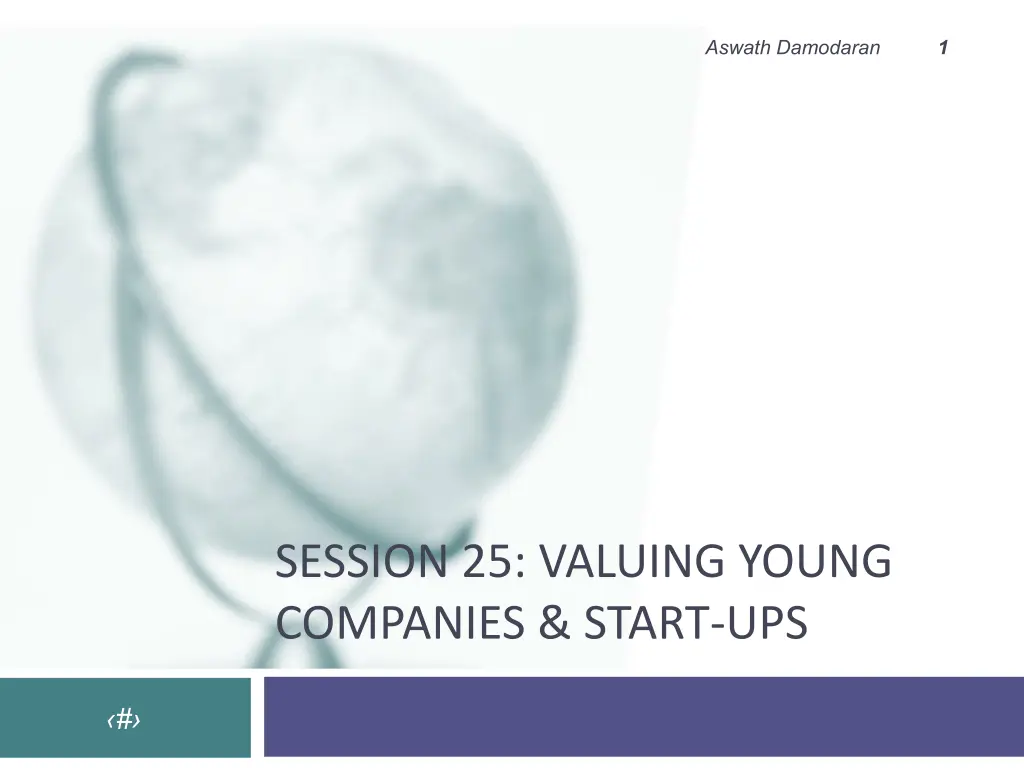 Aswath Damodaran 1

SESSION 25: VALUING YOUNG COMPANIES & START-UPS

‹#›